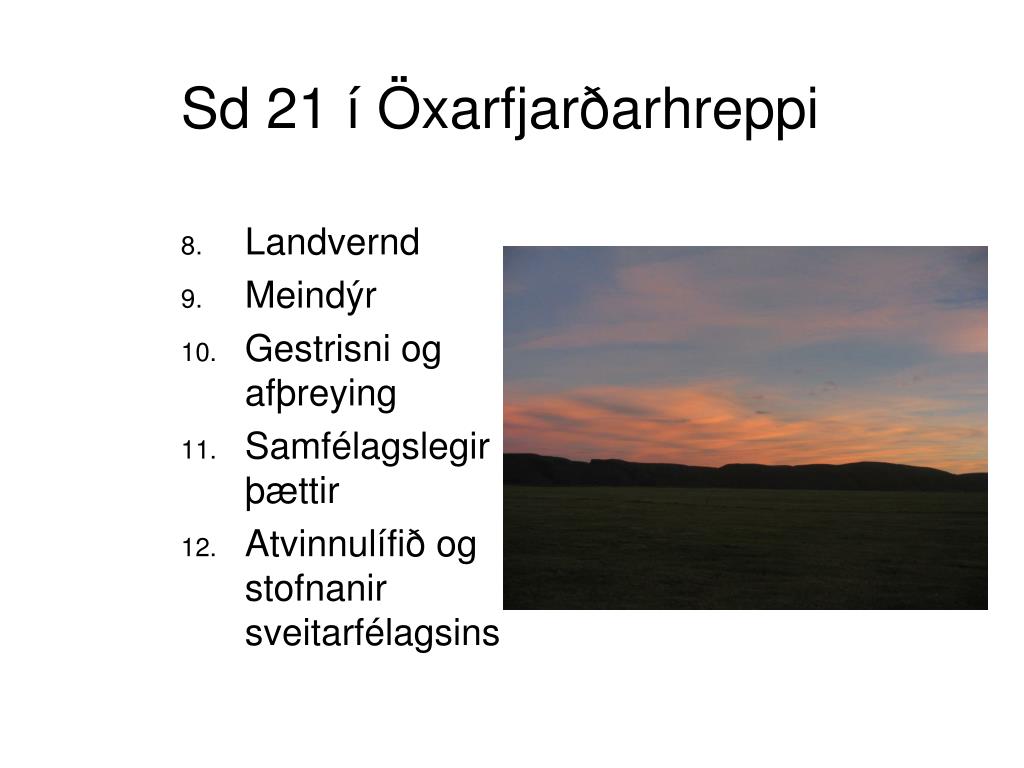 Sd 21 í Öxarfjarðarhreppi

8. Landvernd
9. Meindýr
10. Gestrisni og afþreying
11. Samfélagslegir þættir
12. Atvinnulífið og stofnanir sveitarfélagsins